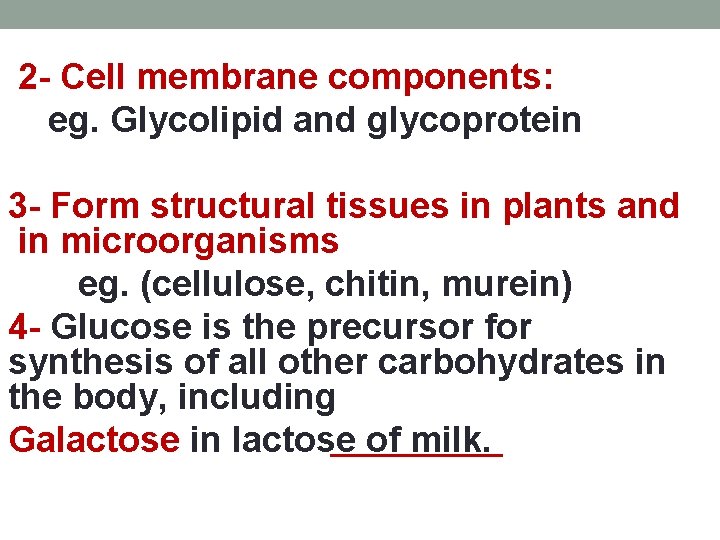 2- Cell membrane components:
eg. Glycolipid and glycoprotein

3- Form structural tissues in plants and in microorganisms
eg. (cellulose, chitin, murein)

4- Glucose is the precursor for synthesis of all other carbohydrates in the body, including
Galactose in lactose of milk.